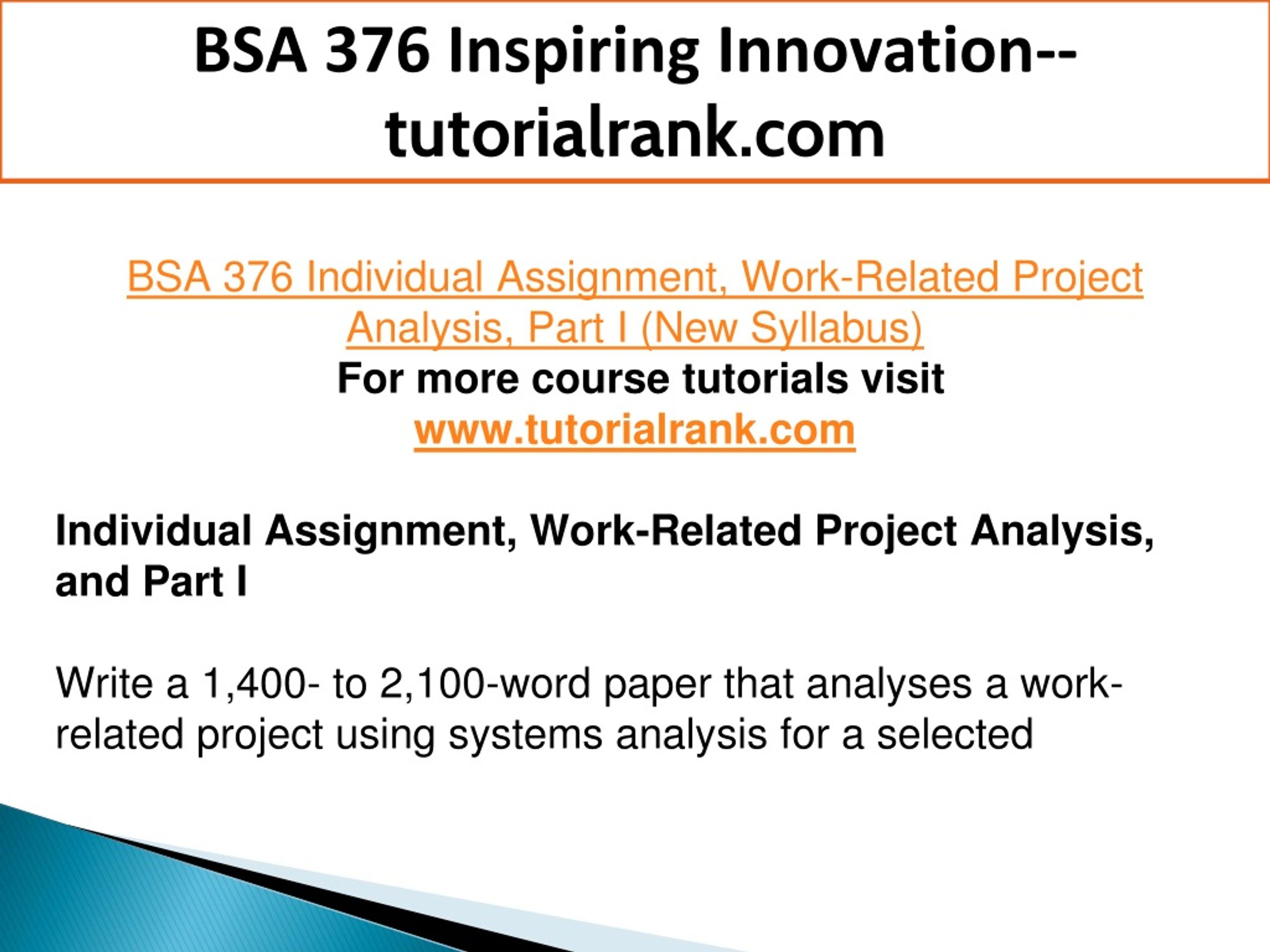 BSA 376 Inspiring Innovation--tutorialrank.com

BSA 376 Individual Assignment, Work-Related Project Analysis, Part I (New Syllabus)
For more course tutorials visit
www.tutorialrank.com

Individual Assignment, Work-Related Project Analysis, and Part I

Write a 1,400- to 2,100-word paper that analyses a work-related project using systems analysis for a selected